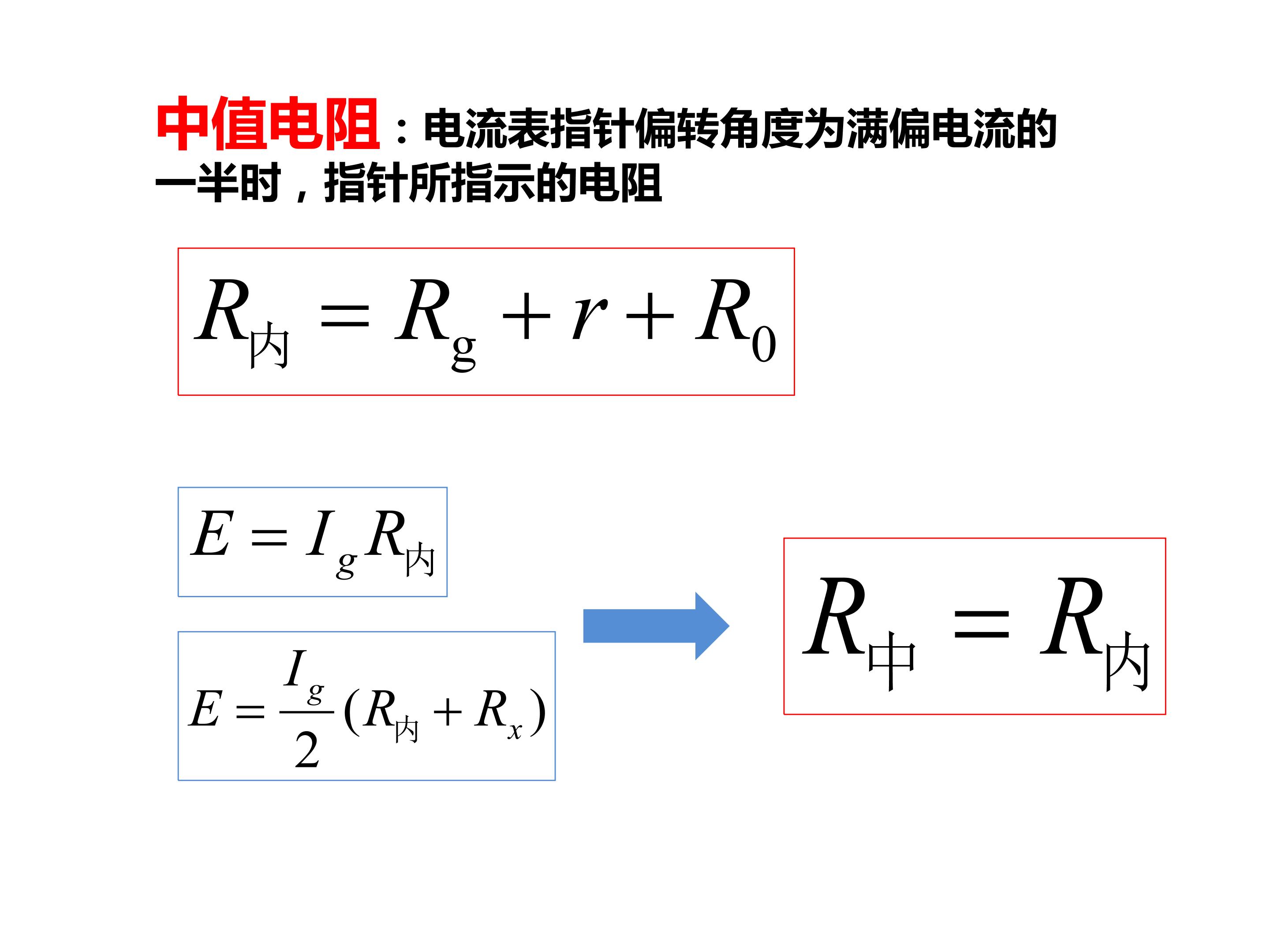 中值电阻：电流表指针偏转角度为满偏电流的一半时，指针所指示的电阻

$R_{内} = R_g + r + R_0$

$E = I_g R_{内}$

$E = \frac{I_g}{2}(R_{内} + R_x)$

$R_{中} = R_{内}$